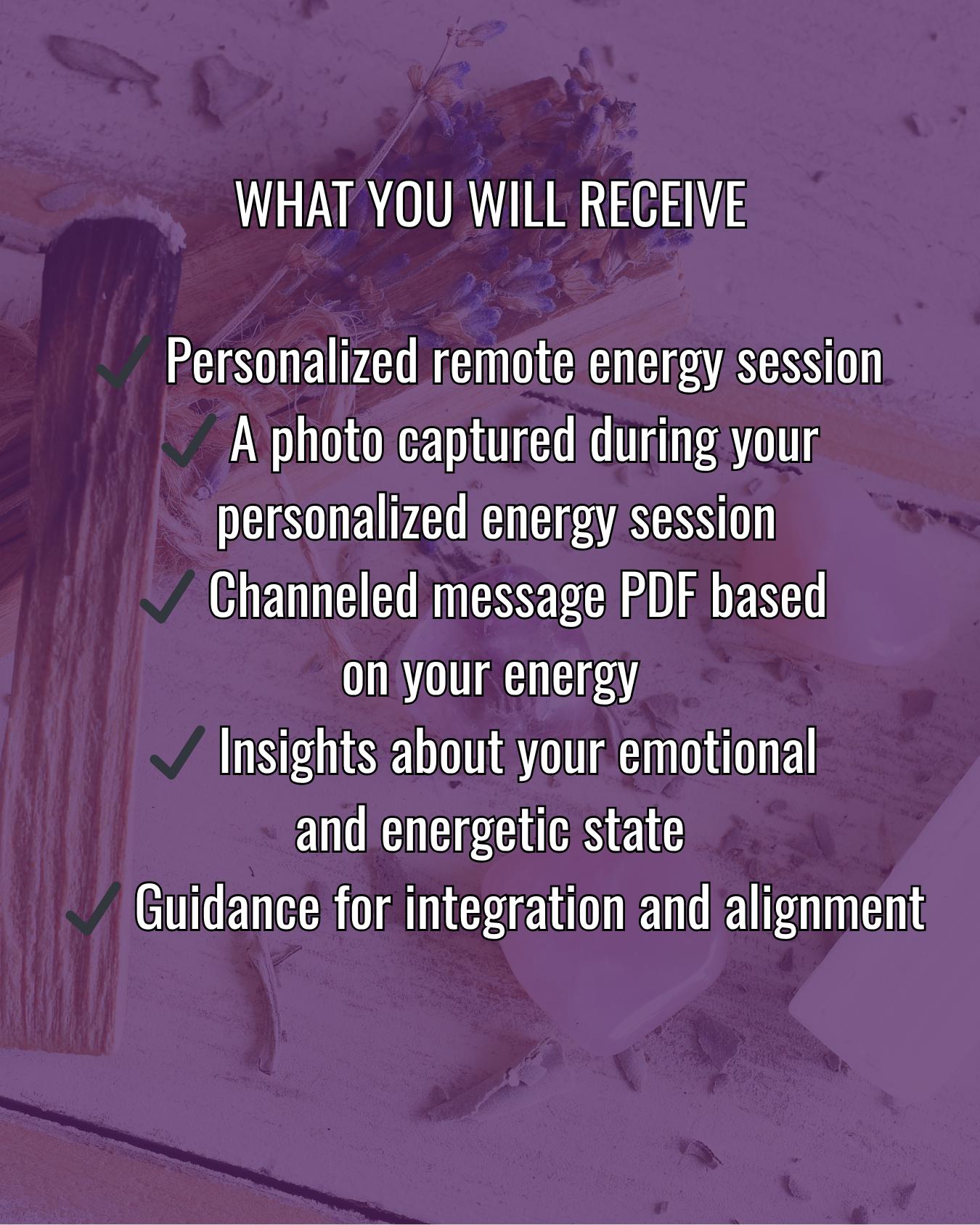 WHAT YOU WILL RECEIVE

✓ Personalized remote energy session
✓ A photo captured during your personalized energy session
✓ Channeled message PDF based on your energy
✓ Insights about your emotional and energetic state
✓ Guidance for integration and alignment